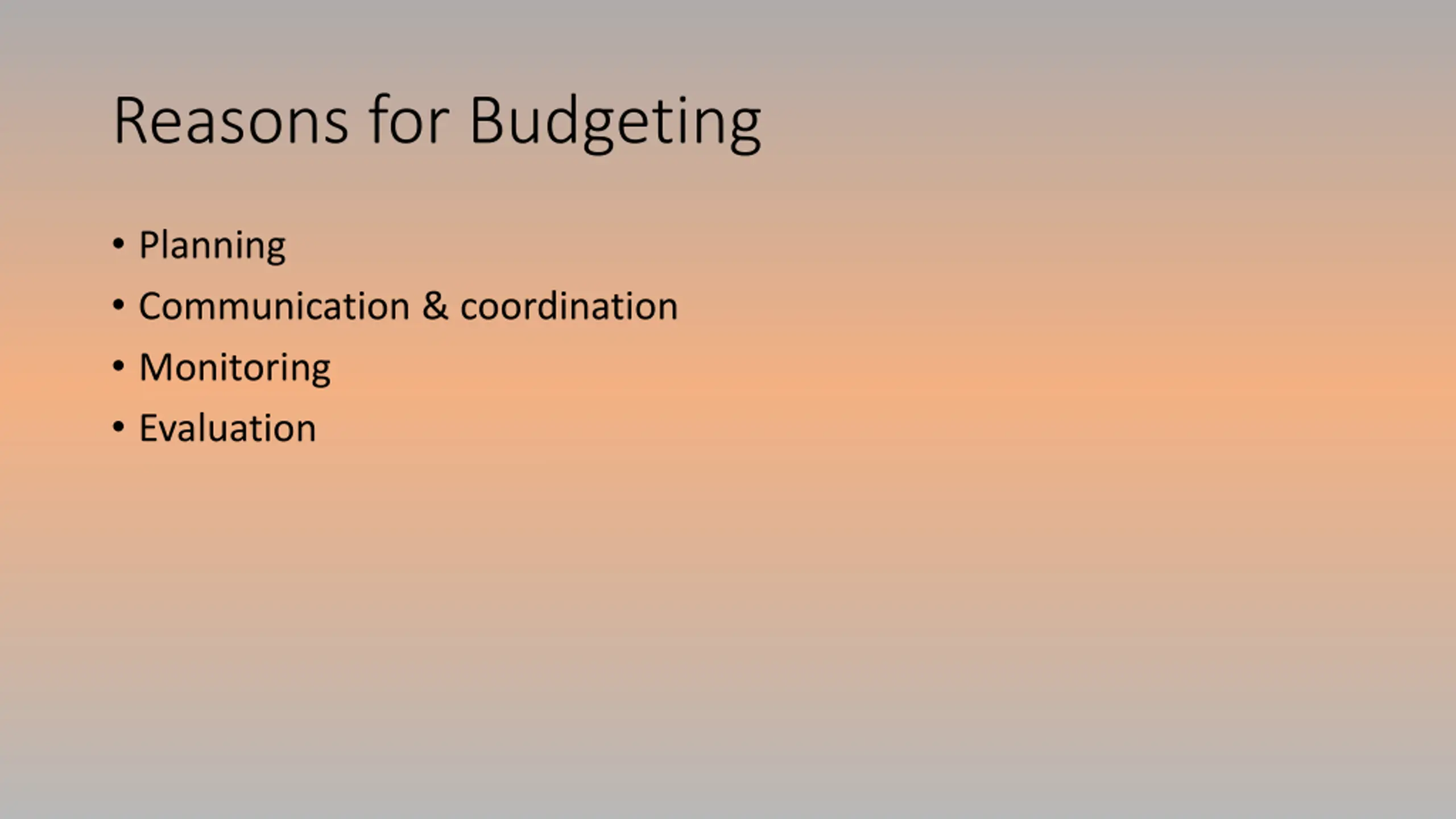 Reasons for Budgeting

• Planning
• Communication & coordination
• Monitoring
• Evaluation